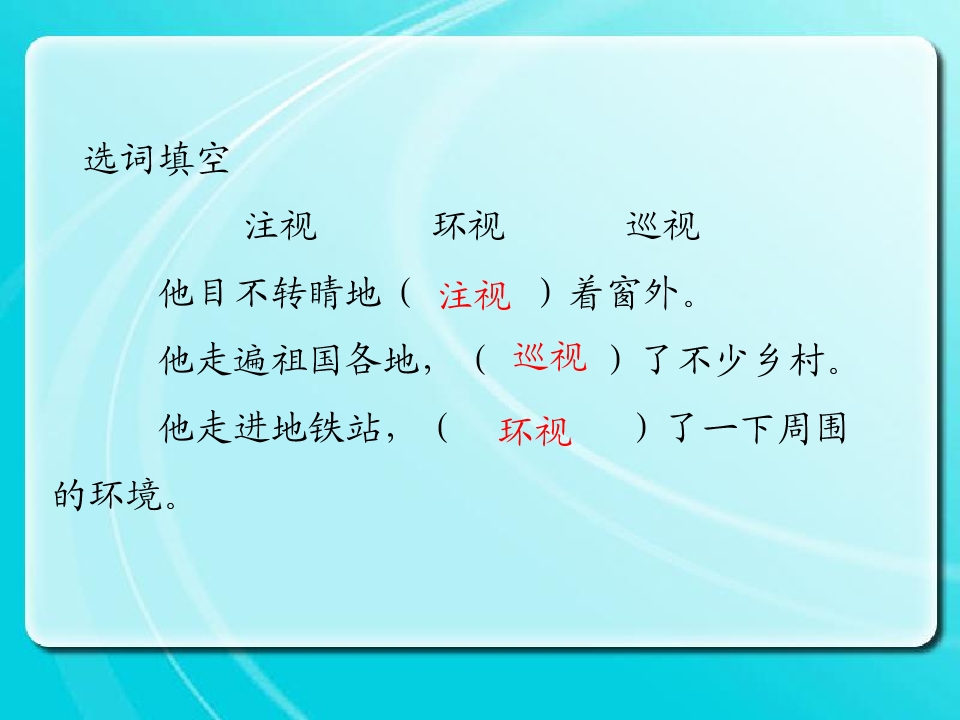 选词填空

注视　　环视　　巡视

他目不转睛地（ 注视 ）着窗外。

他走遍祖国各地，（ 巡视 ）了不少乡村。

他走进地铁站，（ 环视 ）了一下周围的环境。